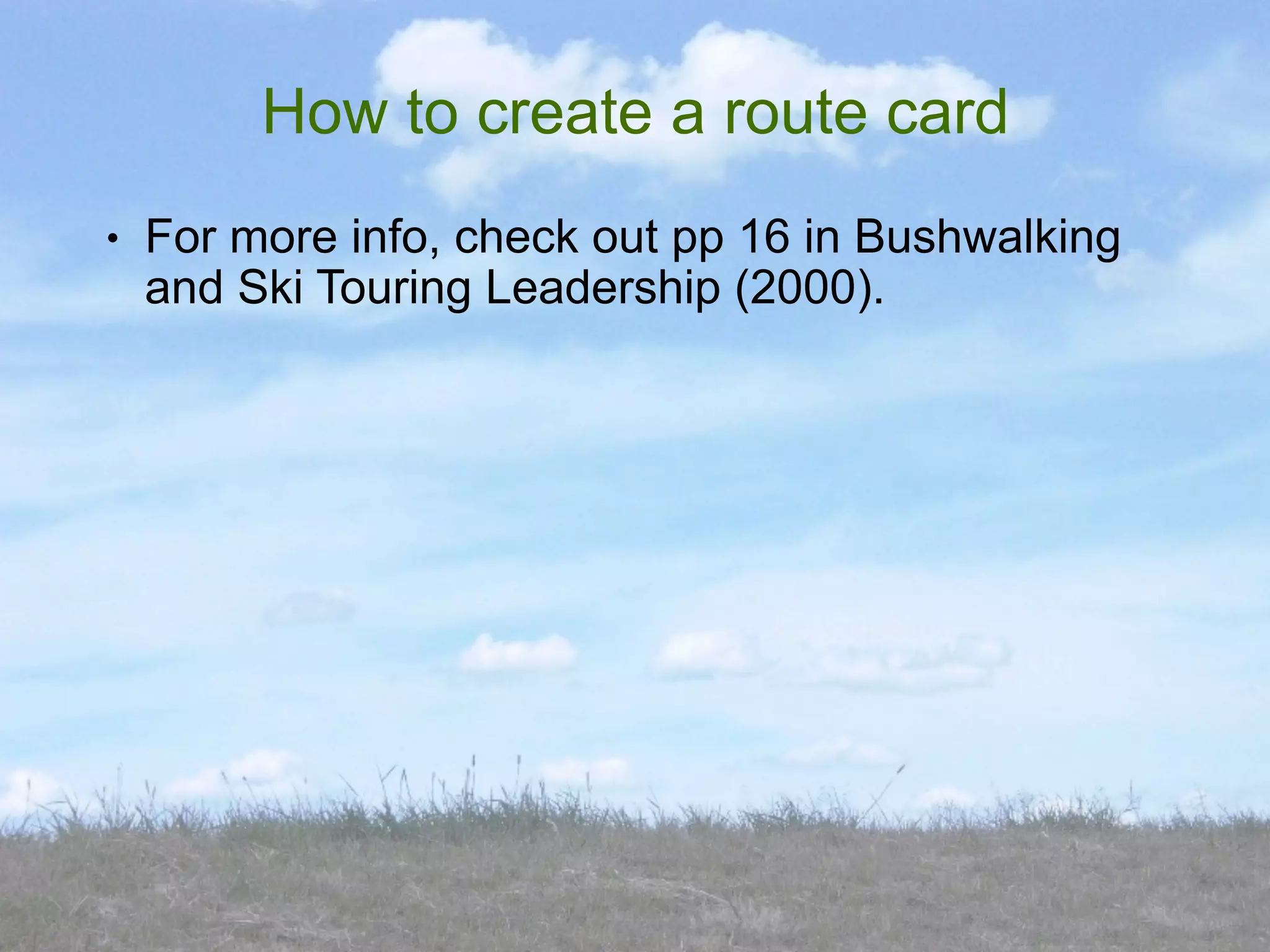 How to create a route card

• For more info, check out pp 16 in Bushwalking and Ski Touring Leadership (2000).